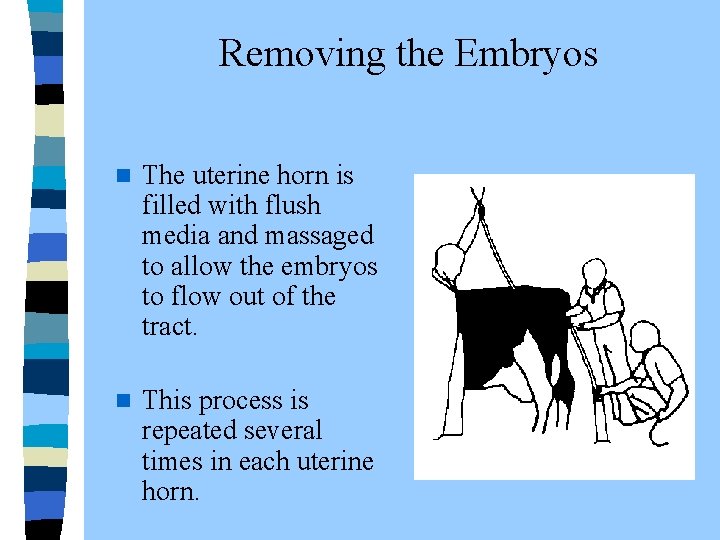 Removing the Embryos

The uterine horn is filled with flush media and massaged to allow the embryos to flow out of the tract.

This process is repeated several times in each uterine horn.